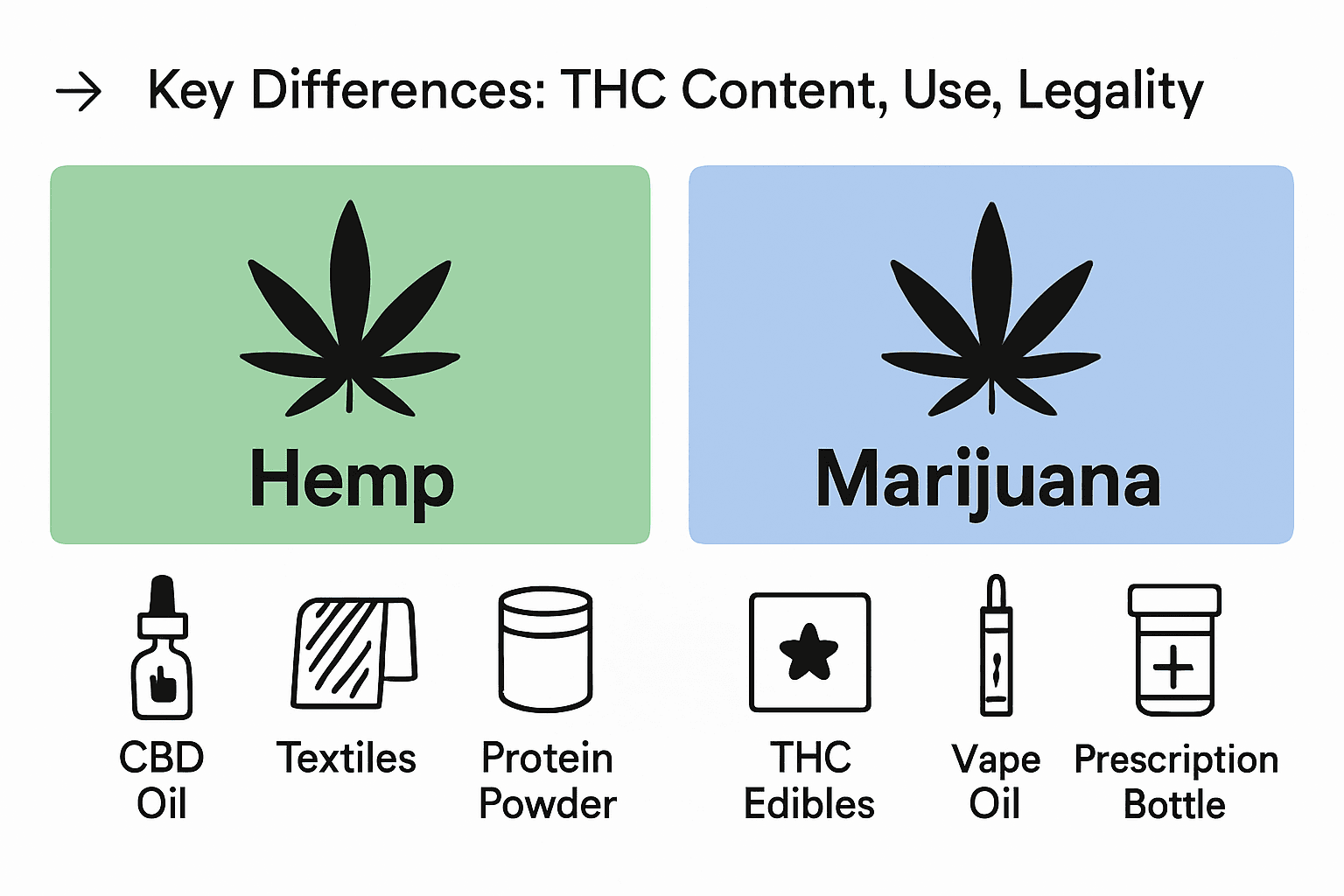 → Key Differences: THC Content, Use, Legality

Hemp

Marijuana

CBD Oil

Textiles

Protein Powder

THC Edibles

Vape Oil

Prescription Bottle